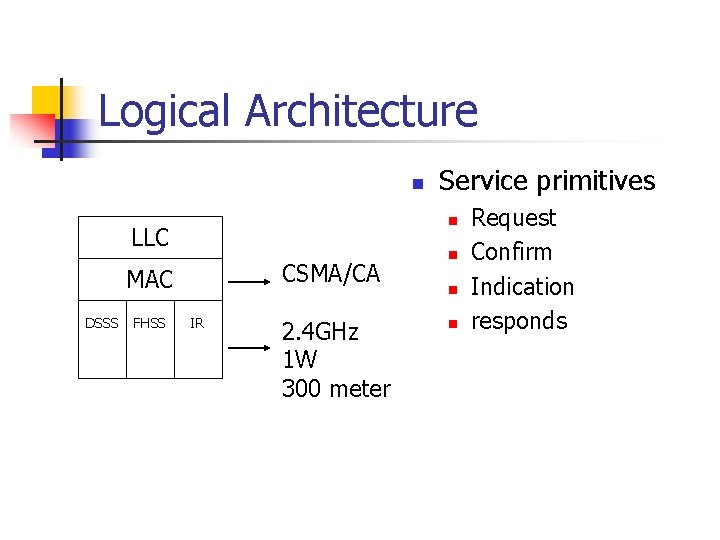 Logical Architecture

LLC
MAC
DSSS FHSS IR

CSMA/CA

2.4GHz
1W
300 meter

Service primitives
Request
Confirm
Indication
responds